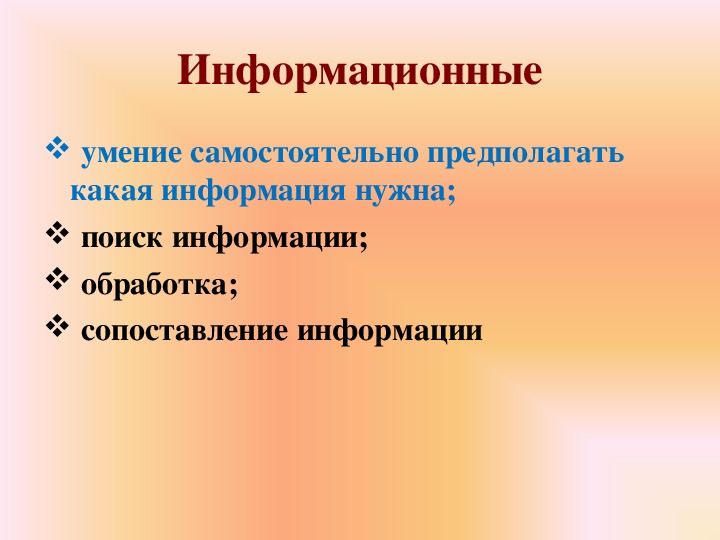 Информационные

❖ умение самостоятельно предполагать какая информация нужна;

❖ поиск информации;

❖ обработка;

❖ сопоставление информации